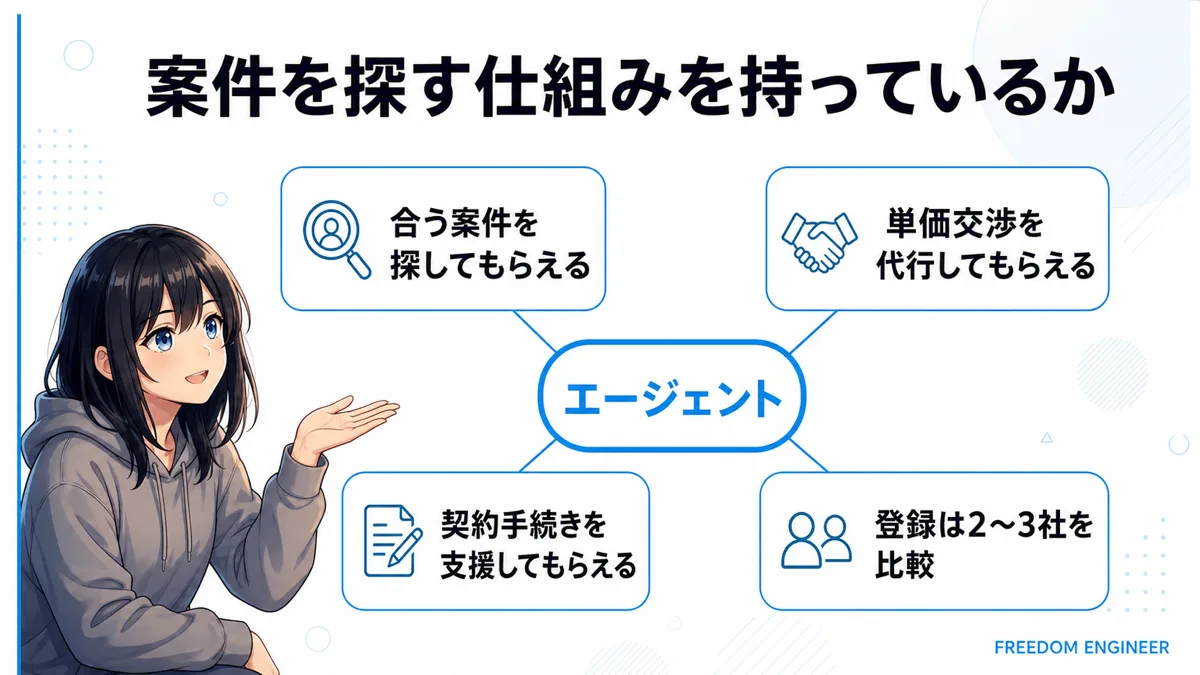 案件を探す仕組みを持っているか

合う案件を探してもらえる

単価交渉を代行してもらえる

エージェント

契約手続きを支援してもらえる

登録は2〜3社を比較

FREEDOM ENGINEER